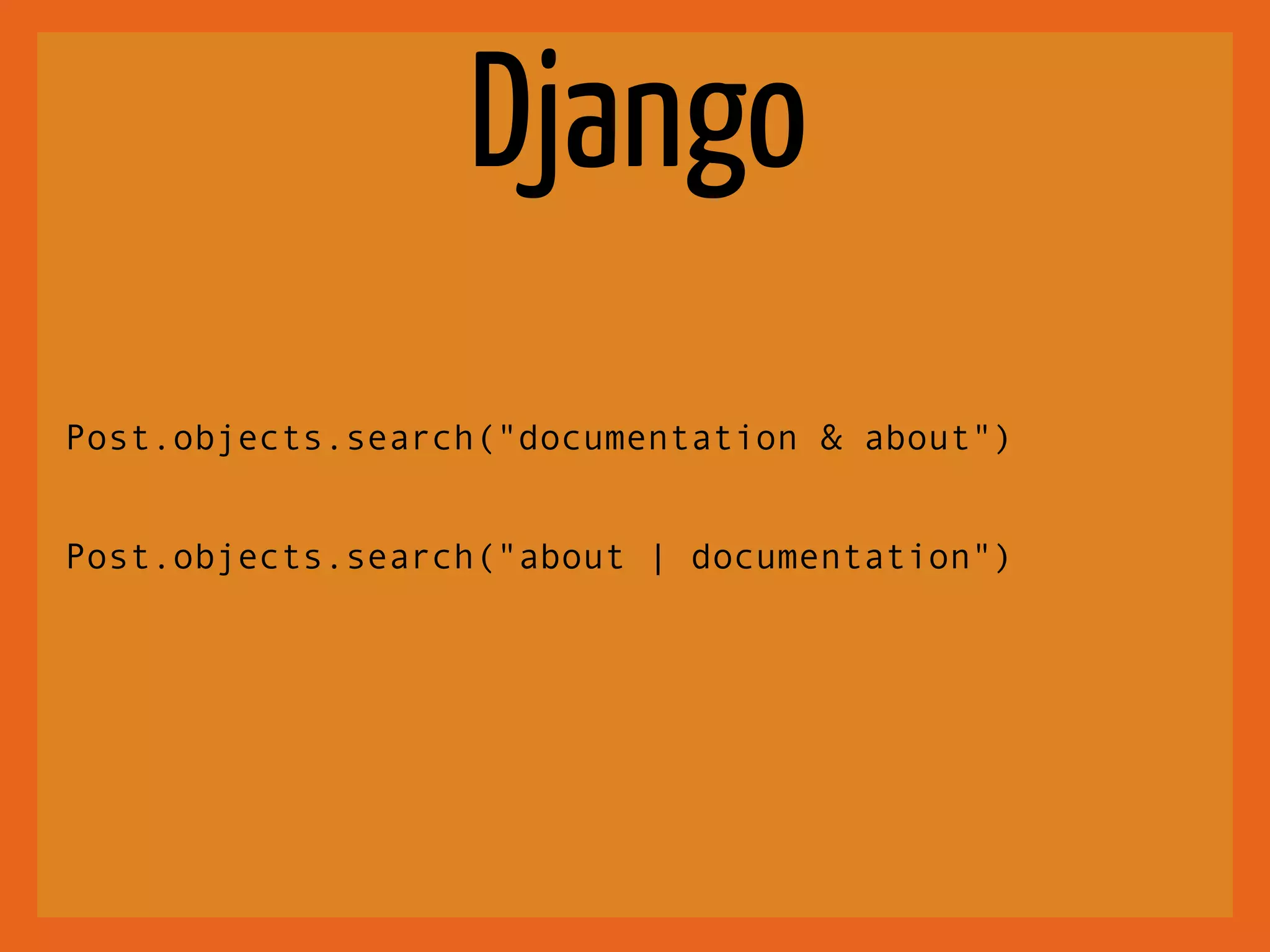 Django

Post.objects.search("documentation & about")

Post.objects.search("about | documentation")